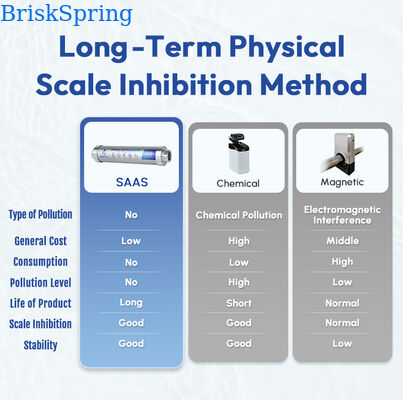 BriskSpring

Long-Term Physical Scale Inhibition Method

| | SAAS | Chemical | Magnetic |
|---|---|---|---|
| Type of Pollution | No | Chemical Pollution | Electromagnetic Interference |
| General Cost | Low | High | Middle |
| Consumption | No | Low | High |
| Pollution Level | No | High | Low |
| Life of Product | Long | Short | Normal |
| Scale Inhibition | Good | Good | Normal |
| Stability | Good | Good | Low |